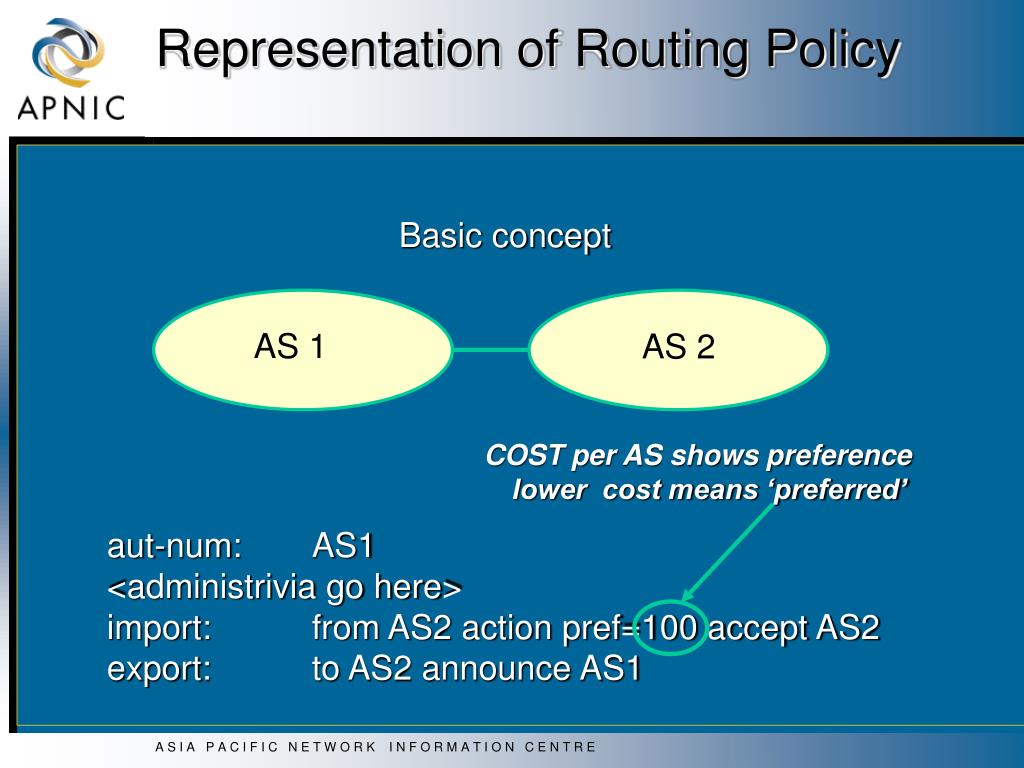 APNIC

Representation of Routing Policy

Basic concept

AS 1

AS 2

COST per AS shows preference
lower cost means ‘preferred’

aut-num: AS1
<administrivia go here>
import: from AS2 action pref=100 accept AS2
export: to AS2 announce AS1

ASIA PACIFIC NETWORK INFORMATION CENTRE